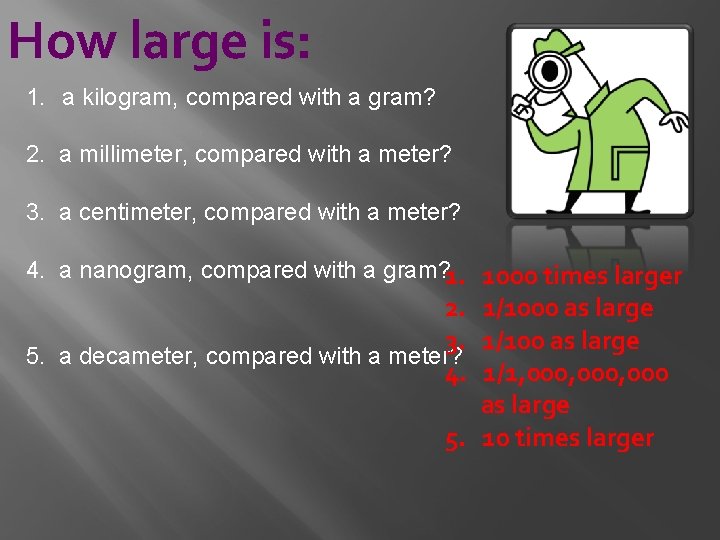 How large is:

1. a kilogram, compared with a gram?

2. a millimeter, compared with a meter?

3. a centimeter, compared with a meter?

4. a nanogram, compared with a gram?

5. a decameter, compared with a meter?

1. 1000 times larger
2. 1/1000 as large
3. 1/100 as large
4. 1/1,000,000,000 as large
5. 10 times larger